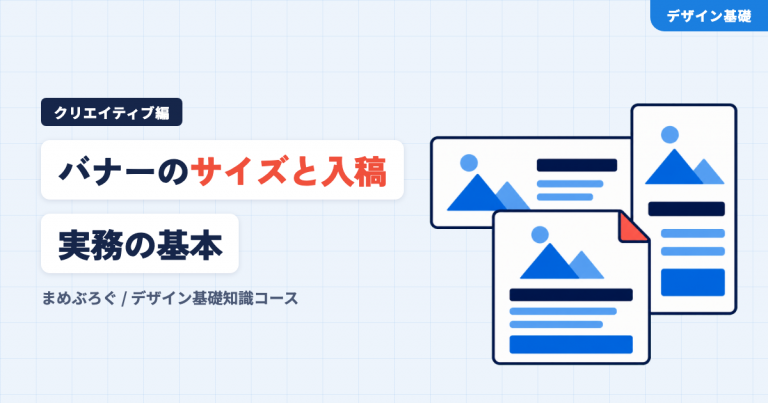 デザイン基礎

クリエイティブ編

バナーのサイズと入稿

実務の基本

まめぶろぐ / デザイン基礎知識コース